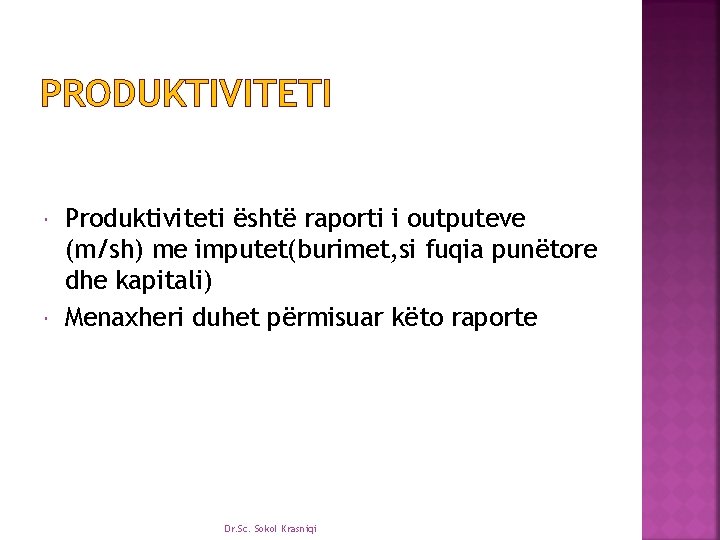 PRODUKTIVITETI

Produktiviteti është raporti i outputeve (m/sh) me imputet(burimet,si fuqia punëtore dhe kapitali)

Menaxheri duhet përmisuar këto raporte

Dr.Sc. Sokol Krasniqi